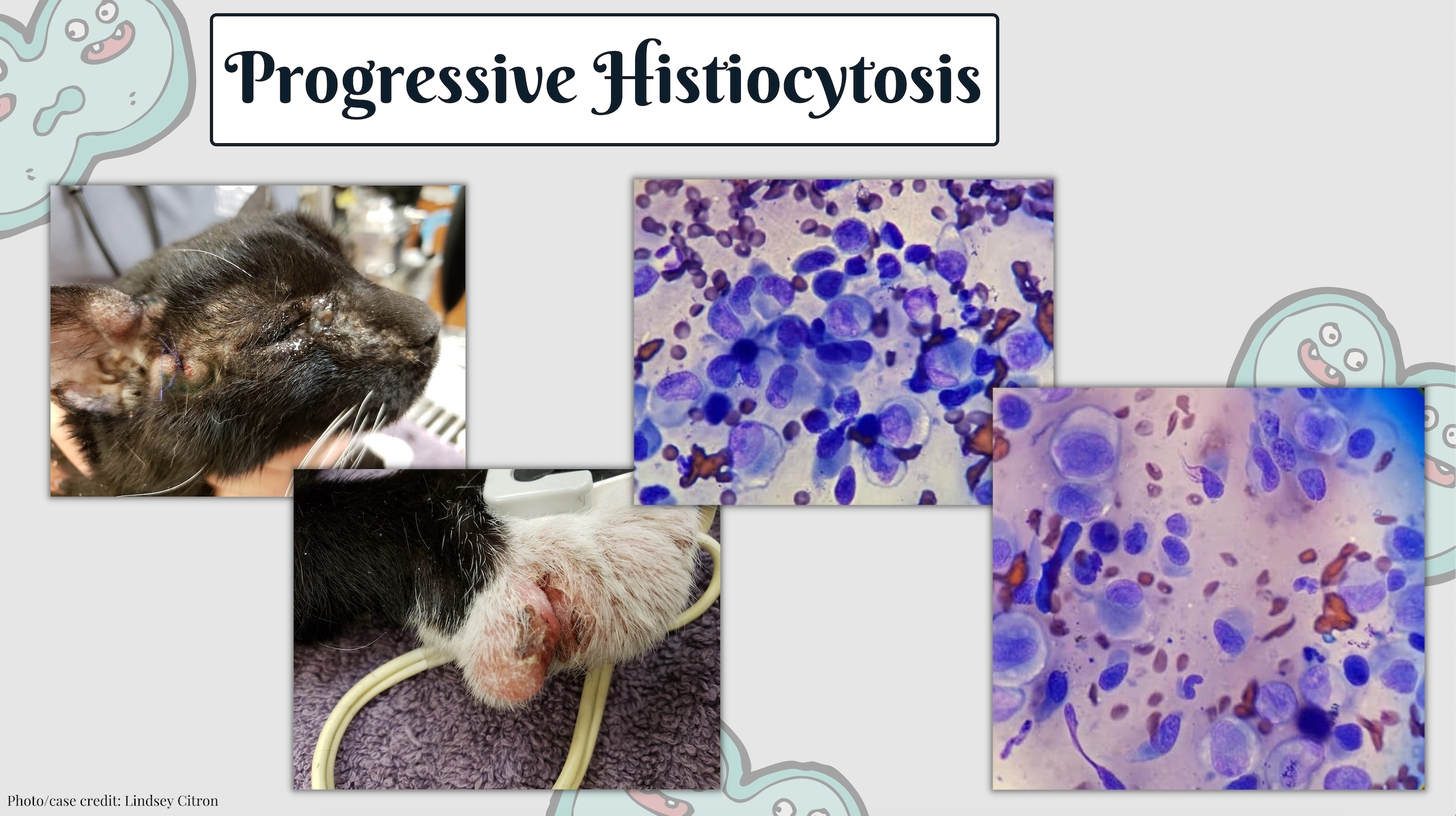 Progressive Histiocytosis

Photo/case credit: Lindsey Citron